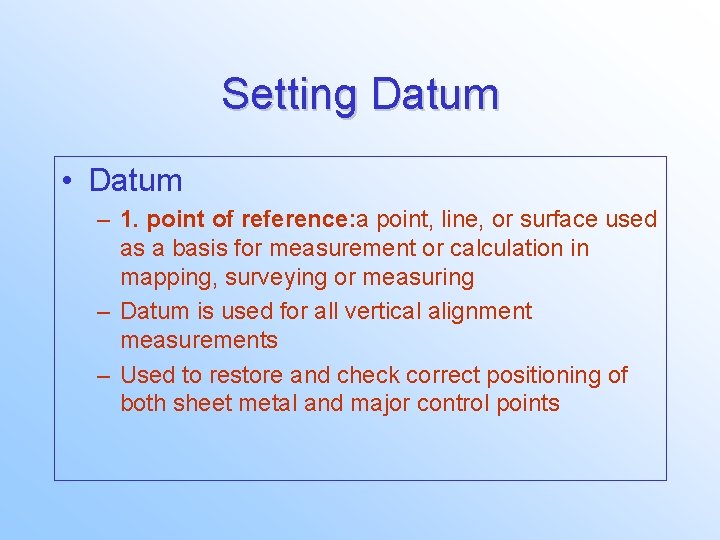 Setting Datum

• Datum
– 1. point of reference:a point, line, or surface used as a basis for measurement or calculation in mapping, surveying or measuring
– Datum is used for all vertical alignment measurements
– Used to restore and check correct positioning of both sheet metal and major control points